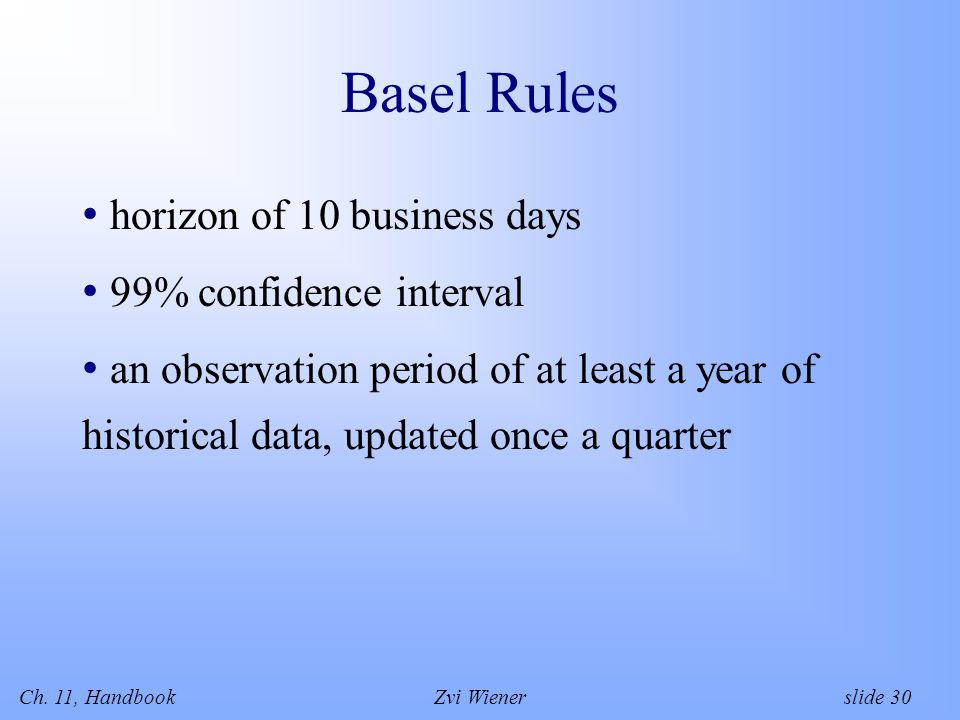 Basel Rules

• horizon of 10 business days

• 99% confidence interval

• an observation period of at least a year of historical data, updated once a quarter

Ch. 11, Handbook

Zvi Wiener

slide 30